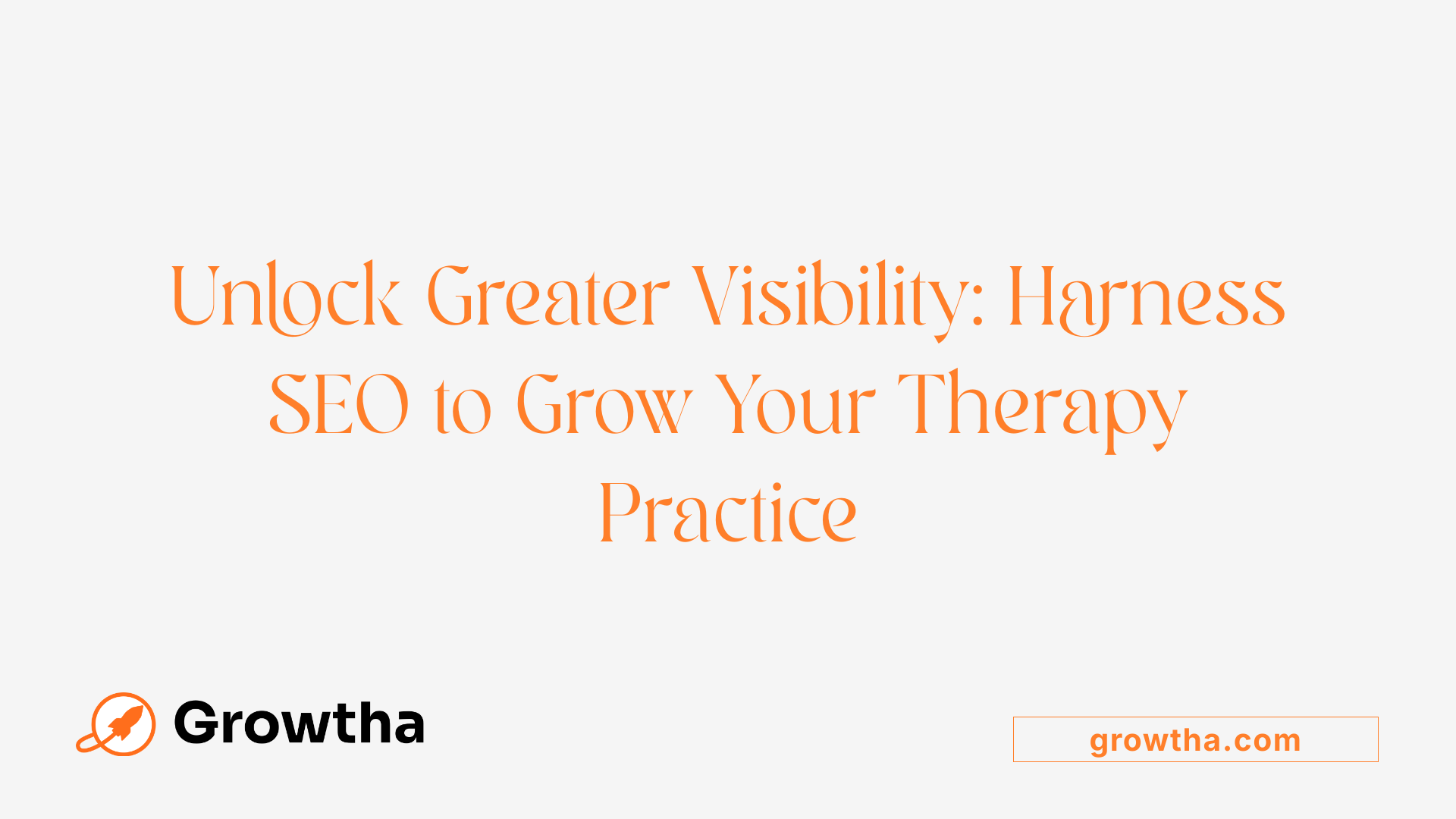 Unlock Greater Visibility: Harness SEO to Grow Your Therapy Practice

Growtha

growtha.com